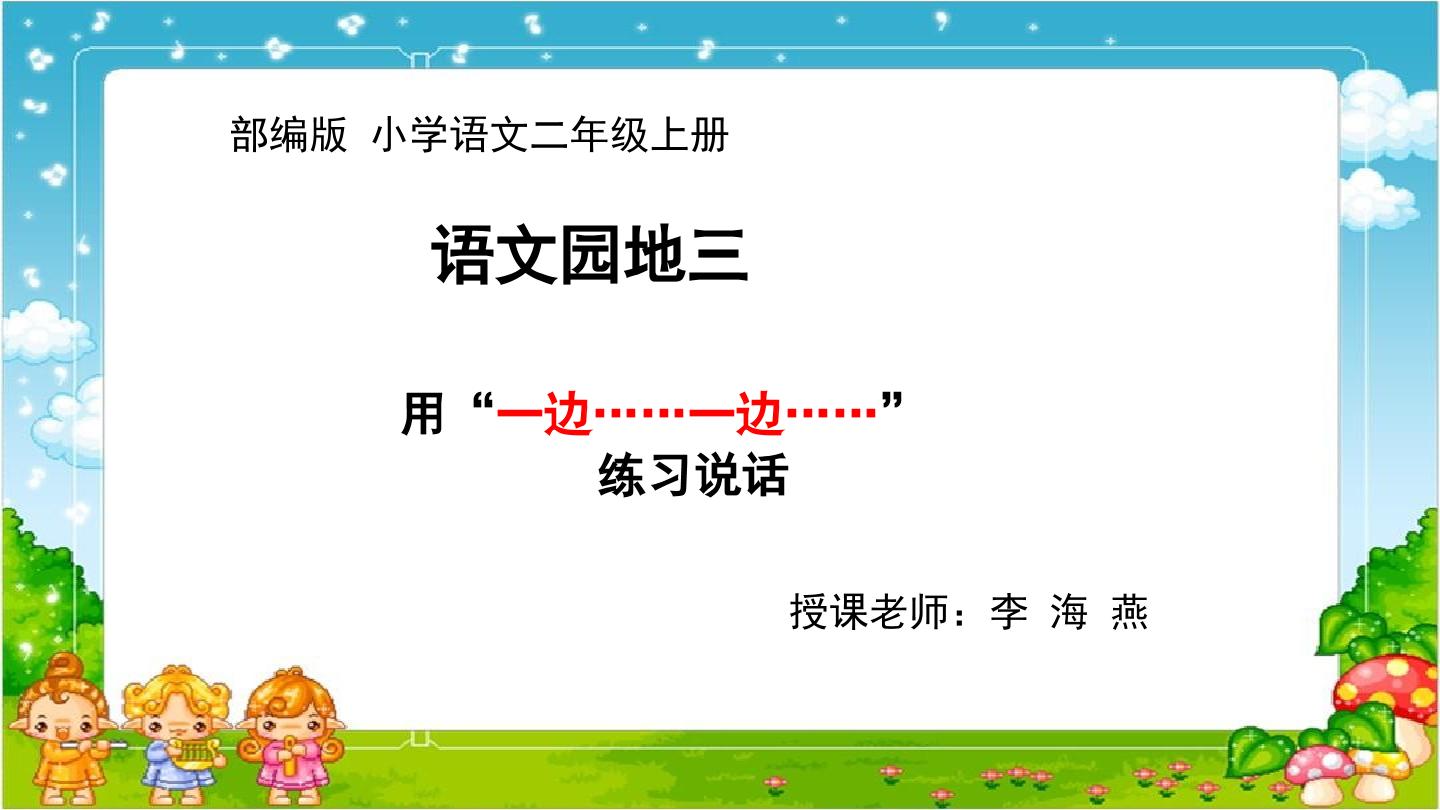 部编版 小学语文二年级上册

语文园地三

用“一边……一边……”
练习说话

授课老师：李 海 燕